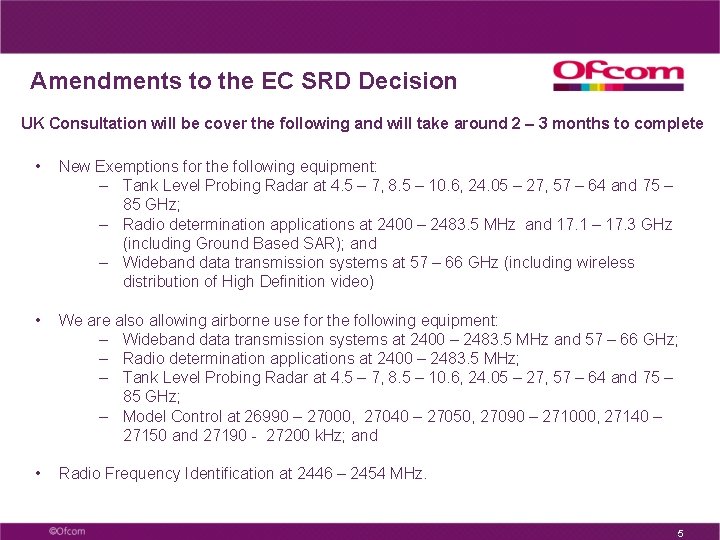 Amendments to the EC SRD Decision

Ofcom

UK Consultation will be cover the following and will take around 2 – 3 months to complete

• New Exemptions for the following equipment:
– Tank Level Probing Radar at 4.5 – 7, 8.5 – 10.6, 24.05 – 27, 57 – 64 and 75 – 85 GHz;
– Radio determination applications at 2400 – 2483.5 MHz and 17.1 – 17.3 GHz (including Ground Based SAR); and
– Wideband data transmission systems at 57 – 66 GHz (including wireless distribution of High Definition video)

• We are also allowing airborne use for the following equipment:
– Wideband data transmission systems at 2400 – 2483.5 MHz and 57 – 66 GHz;
– Radio determination applications at 2400 – 2483.5 MHz;
– Tank Level Probing Radar at 4.5 – 7, 8.5 – 10.6, 24.05 – 27, 57 – 64 and 75 – 85 GHz;
– Model Control at 26990 – 27000, 27040 – 27050, 27090 – 271000, 27140 – 27150 and 27190 - 27200 kHz; and

• Radio Frequency Identification at 2446 – 2454 MHz.

©Ofcom

5